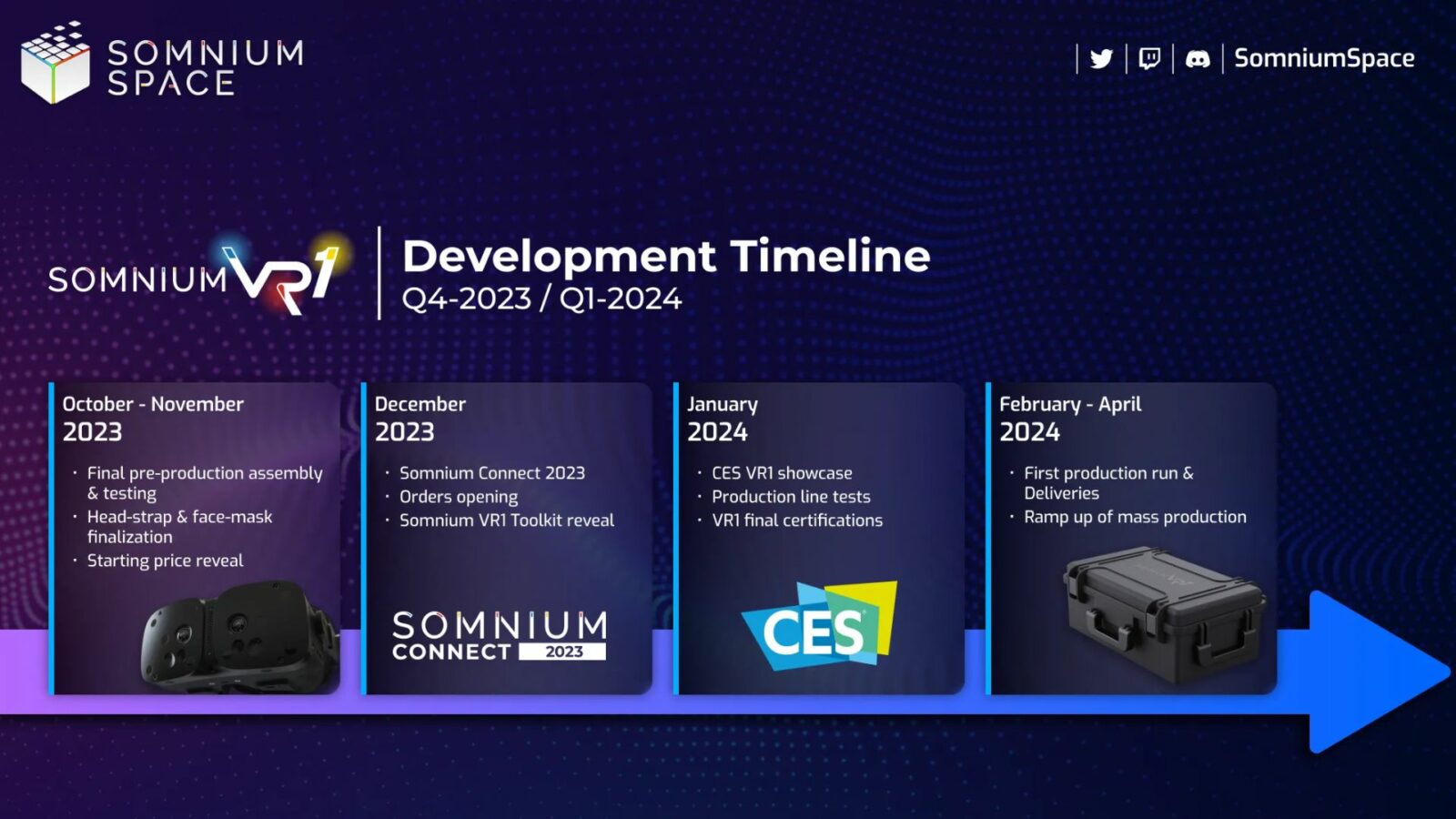 SOMNIUM SPACE

SomniumSpace

SOMNIUM VR1

Development Timeline
Q4-2023 / Q1-2024

October - November
2023
· Final pre-production assembly & testing
· Head-strap & face-mask finalization
· Starting price reveal

December
2023
· Somnium Connect 2023
· Orders opening
· Somnium VR1 Toolkit reveal

SOMNIUM CONNECT 2023

January
2024
· CES VR1 showcase
· Production line tests
· VR1 final certifications

CES

February - April
2024
· First production run & Deliveries
· Ramp up of mass production